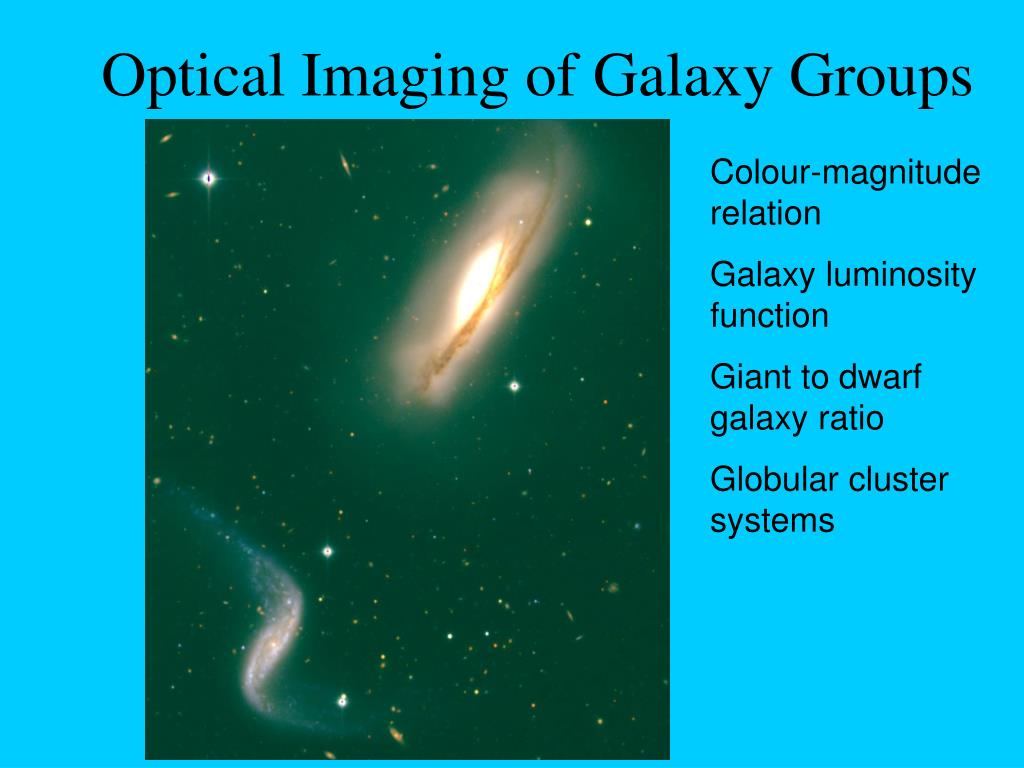 Optical Imaging of Galaxy Groups

Colour-magnitude relation

Galaxy luminosity function

Giant to dwarf galaxy ratio

Globular cluster systems